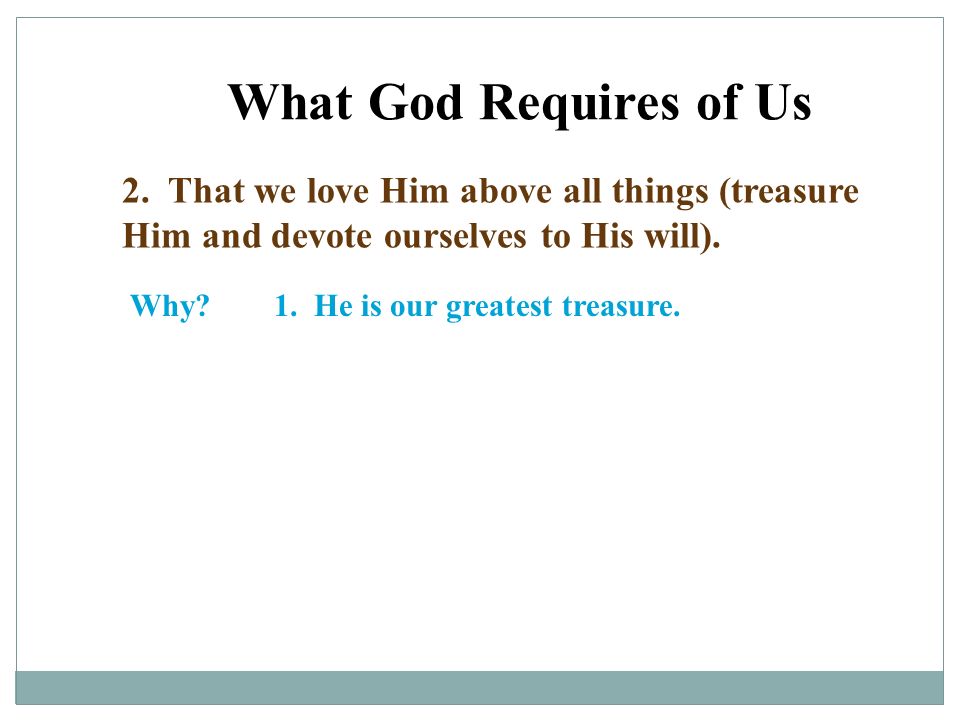 What God Requires of Us

2. That we love Him above all things (treasure Him and devote ourselves to His will).

Why? 1. He is our greatest treasure.